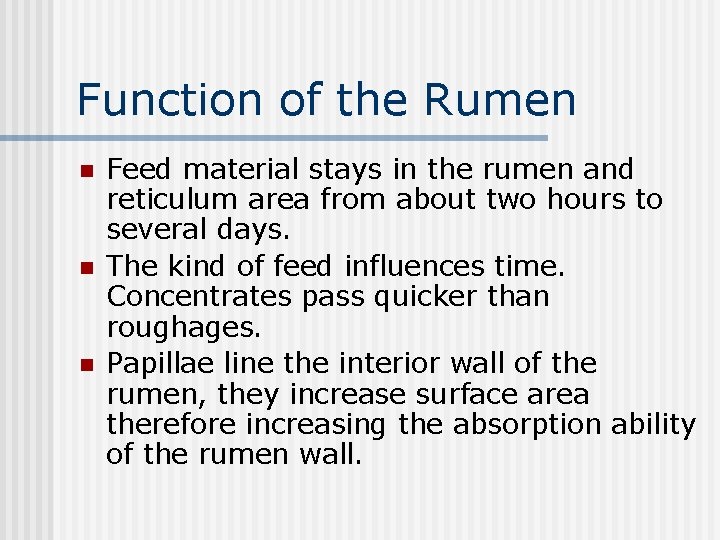 Function of the Rumen

- Feed material stays in the rumen and reticulum area from about two hours to several days.
- The kind of feed influences time. Concentrates pass quicker than roughages.
- Papillae line the interior wall of the rumen, they increase surface area therefore increasing the absorption ability of the rumen wall.